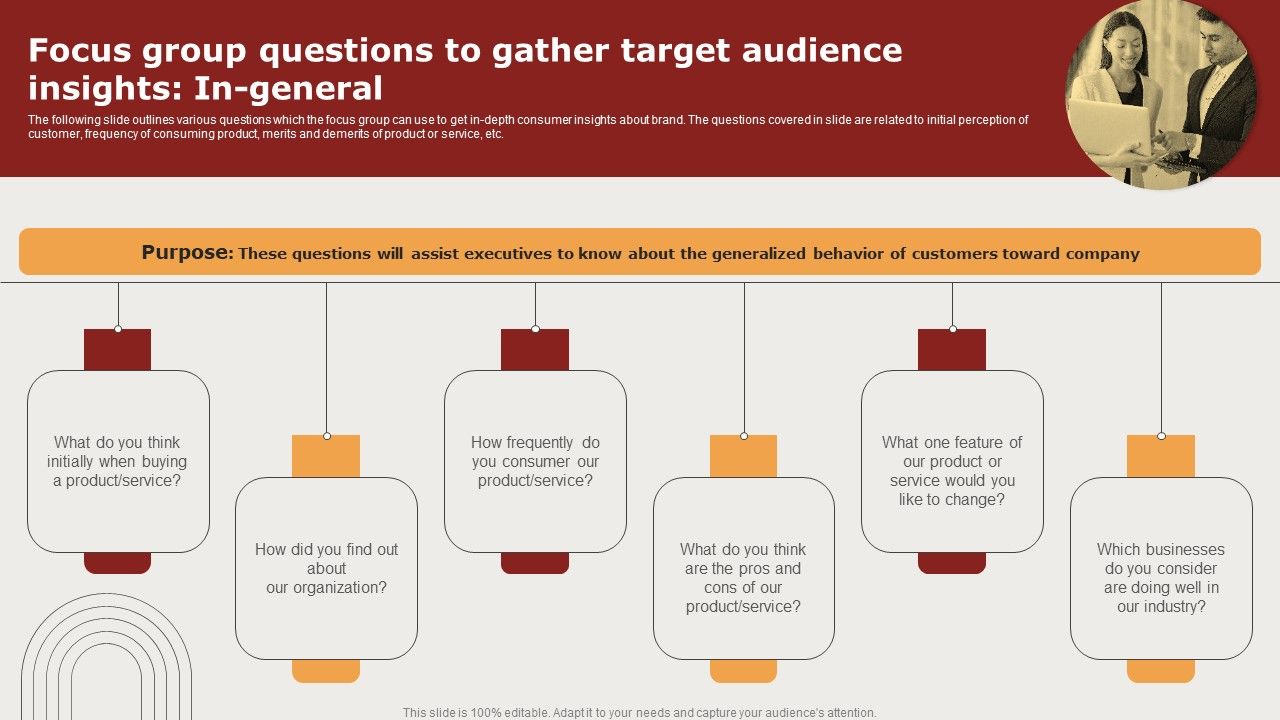 Focus group questions to gather target audience insights: In-general

The following slide outlines various questions which the focus group can use to get in-depth consumer insights about brand. The questions covered in slide are related to initial perception of customer, frequency of consuming product, merits and demerits of product or service, etc.

Purpose: These questions will assist executives to know about the generalized behavior of customers toward company

What do you think initially when buying a product/service?

How did you find out about our organization?

How frequently do you consumer our product/service?

What do you think are the pros and cons of our product/service?

What one feature of our product or service would you like to change?

Which businesses do you consider are doing well in our industry?

This slide is 100% editable. Adapt it to your needs and capture your audience's attention.